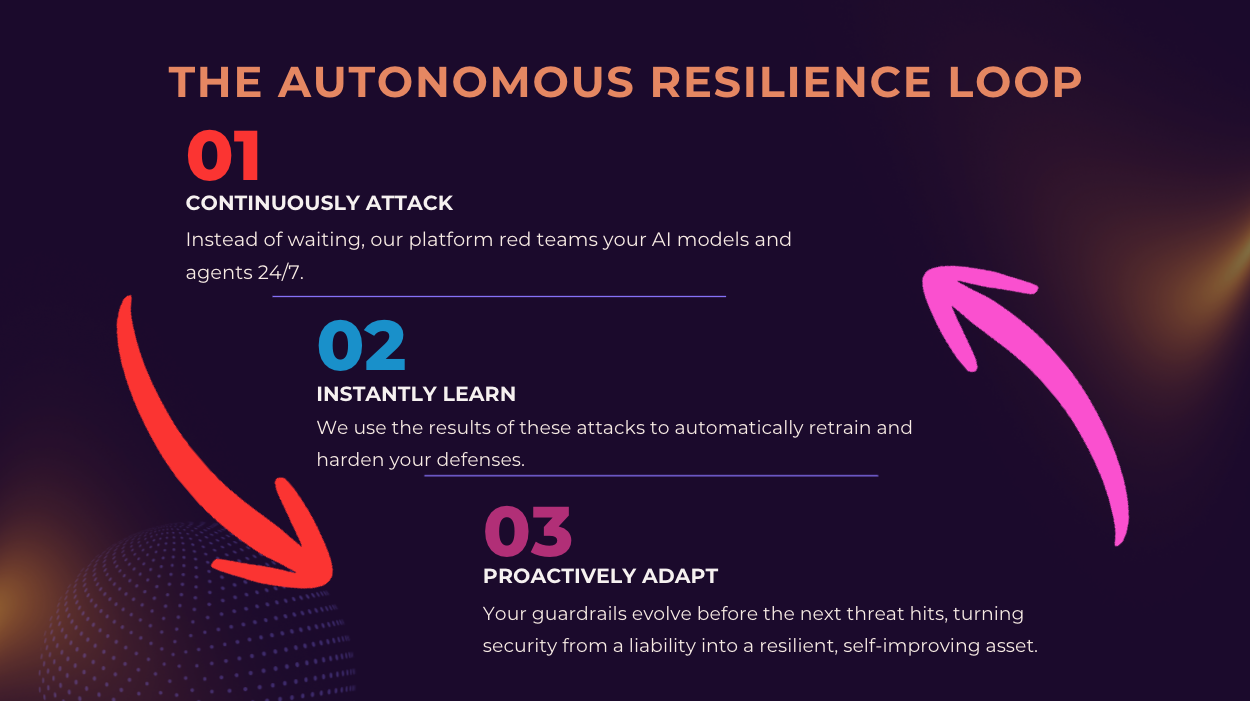 THE AUTONOMOUS RESILIENCE LOOP

01
CONTINUOUSLY ATTACK
Instead of waiting, our platform red teams your AI models and agents 24/7.

02
INSTANTLY LEARN
We use the results of these attacks to automatically retrain and harden your defenses.

03
PROACTIVELY ADAPT
Your guardrails evolve before the next threat hits, turning security from a liability into a resilient, self-improving asset.